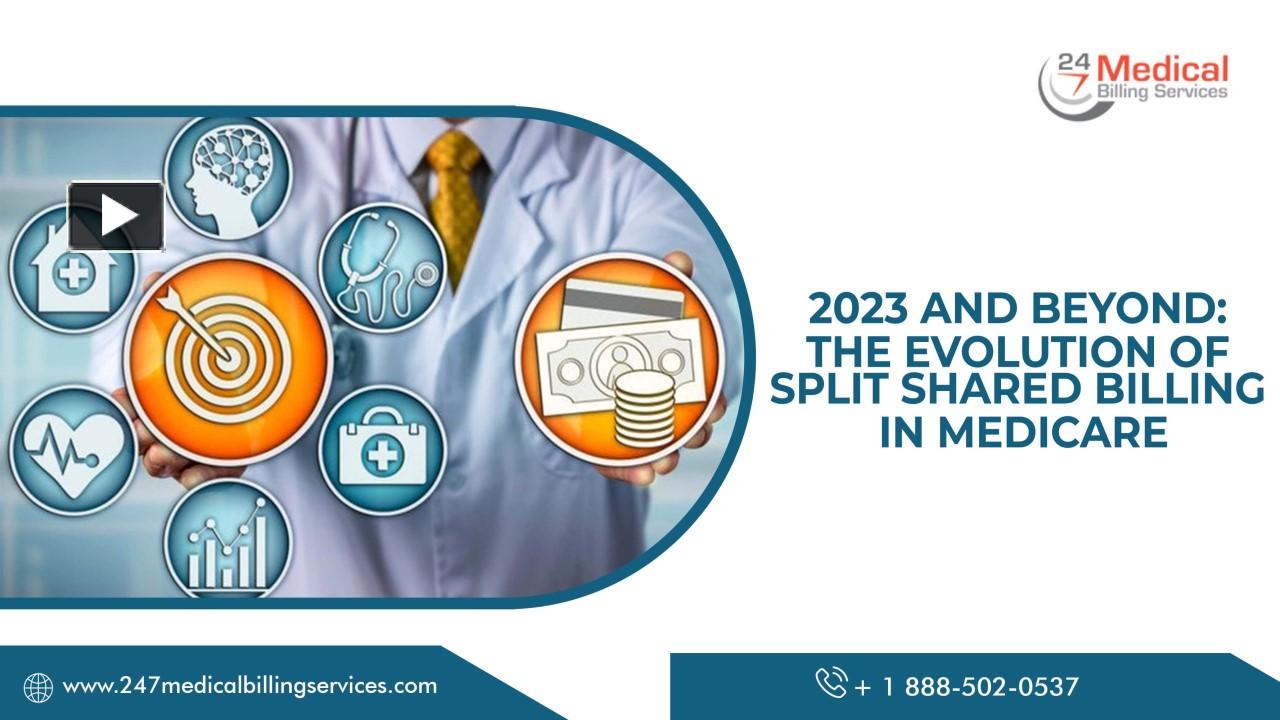 24 7 Medical Billing Services

2023 AND BEYOND: THE EVOLUTION OF SPLIT SHARED BILLING IN MEDICARE

www.247medicalbillingservices.com

+ 1 888-502-0537